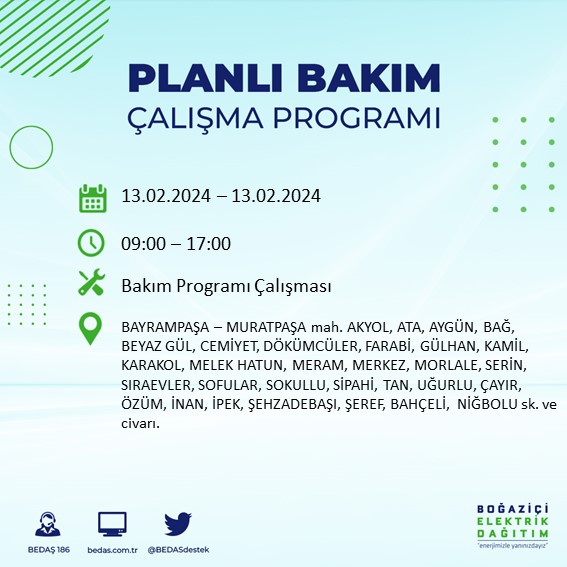 PLANLI BAKIM
ÇALIŞMA PROGRAMI

13.02.2024 – 13.02.2024

09:00 – 17:00

Bakım Programı Çalışması

BAYRAMPAŞA – MURATPAŞA mah. AKYOL, ATA, AYGÜN, BAĞ, BEYAZ GÜL, CEMİYET, DÖKÜMCÜLER, FARABİ, GÜLHAN, KAMİL, KARAKOL, MELEK HATUN, MERAM, MERKEZ, MORLALE, SERİN, SIRAEVLER, SOFULAR, SOKULLU, SİPAHİ, TAN, UĞURLU, ÇAYIR, ÖZÜM, İNAN, İPEK, ŞEHZADEBAŞI, ŞEREF, BAHÇELİ, NİĞBOLU sk. ve civarı.

BEDAŞ 186
bedas.com.tr
@BEDASdestek

BOĞAZİÇİ
ELEKTRİK
DAĞITIM
"enerjimizle yanınızdayız"